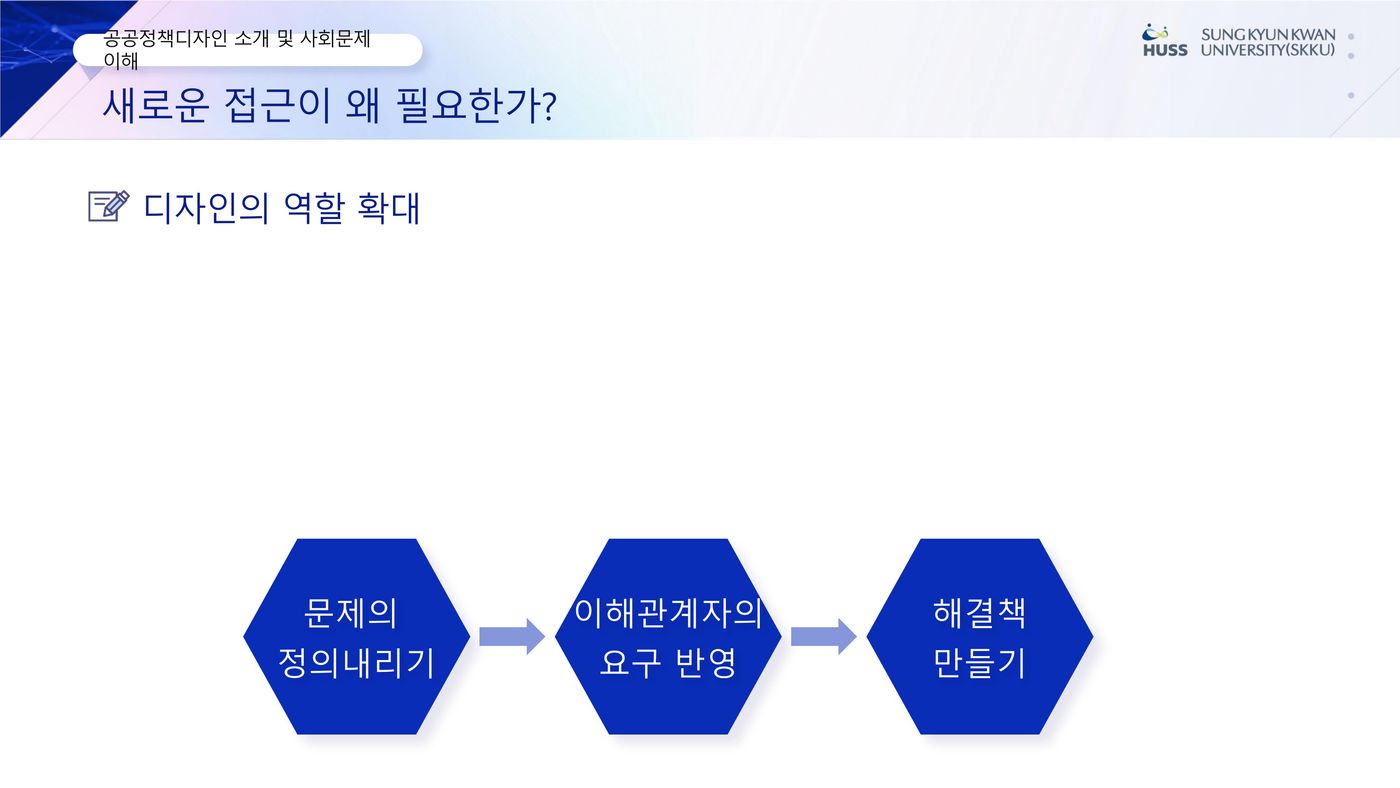 공공정책디자인 소개 및 사회문제 이해

HUSS SUNGKYUNKWAN UNIVERSITY(SKKU)

새로운 접근이 왜 필요한가?

디자인의 역할 확대

문제의 정의내리기

이해관계자의 요구 반영

해결책 만들기